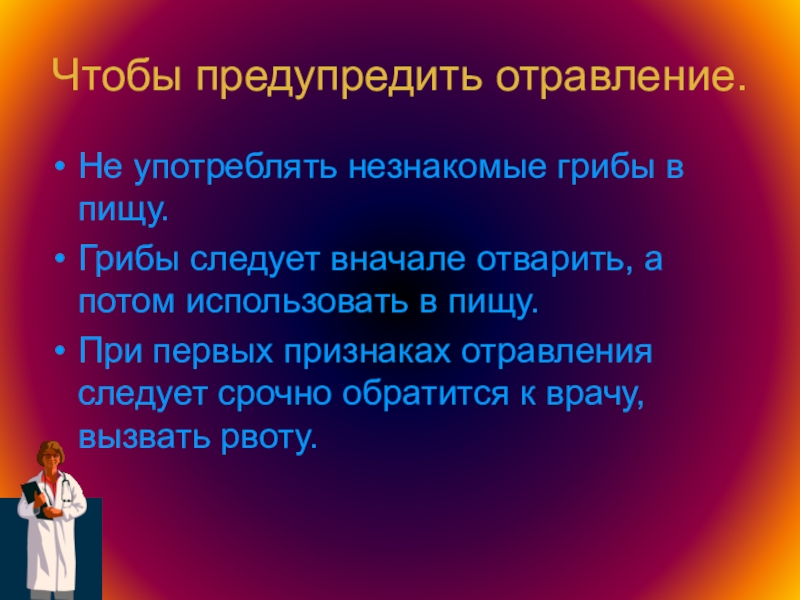 Чтобы предупредить отравление.

• Не употреблять незнакомые грибы в пищу.
• Грибы следует вначале отварить, а потом использовать в пищу.
• При первых признаках отравления следует срочно обратится к врачу, вызвать рвоту.